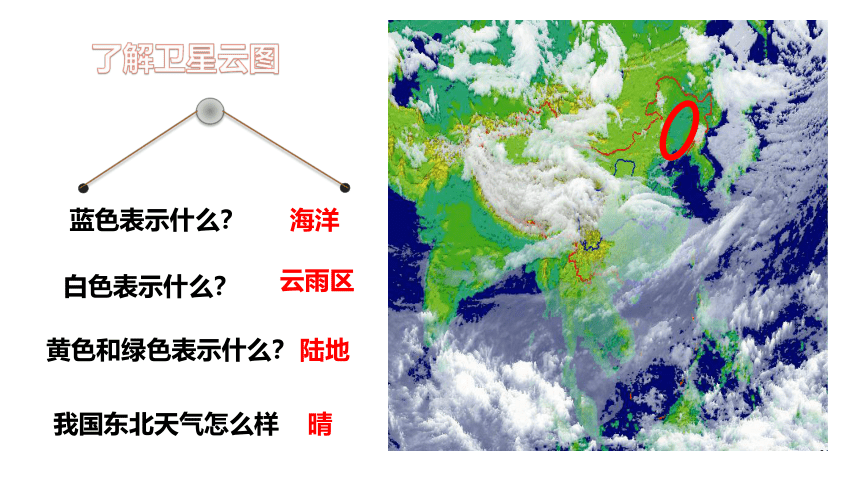 了解卫星云图

蓝色表示什么? 海洋

白色表示什么? 云雨区

黄色和绿色表示什么? 陆地

我国东北天气怎么样 晴